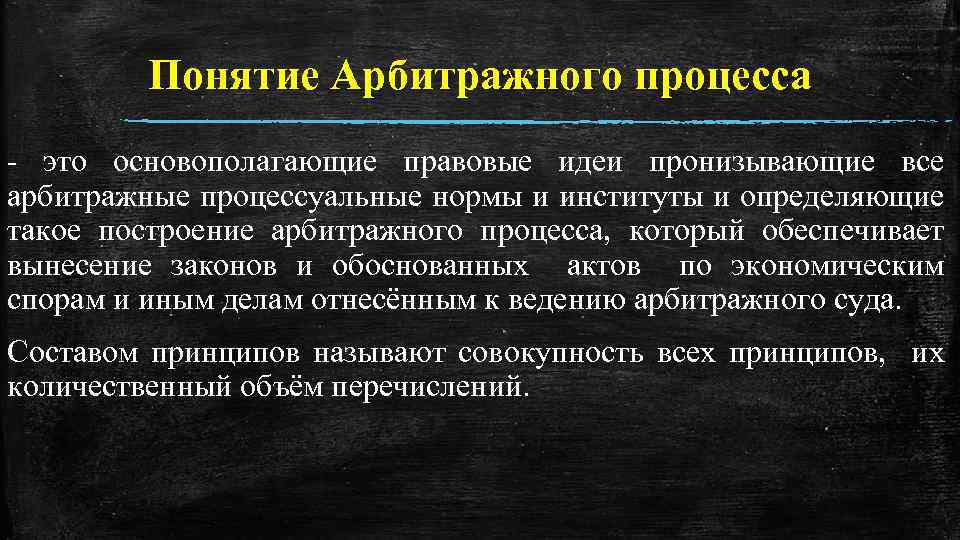 Понятие Арбитражного процесса

- это основополагающие правовые идеи пронизывающие все арбитражные процессуальные нормы и институты и определяющие такое построение арбитражного процесса, который обеспечивает вынесение законов и обоснованных актов по экономическим спорам и иным делам отнесённым к ведению арбитражного суда.

Составом принципов называют совокупность всех принципов, их количественный объём перечислений.